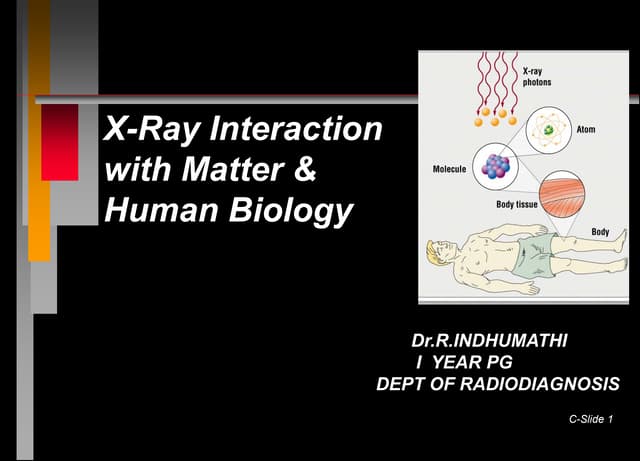 X-Ray Interaction with Matter & Human Biology

X-ray photons

Atom

Molecule

Body tissue

Body

Dr.R.INDHUMATHI
I YEAR PG
DEPT OF RADIODIAGNOSIS

C-Slide 1